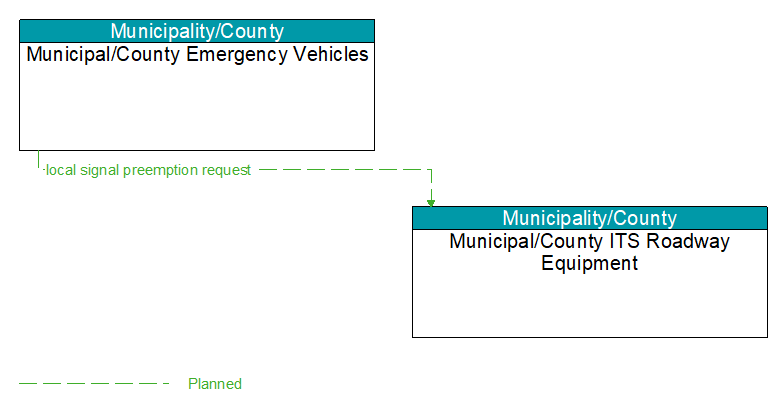 Municipality/County
Municipal/County Emergency Vehicles

local signal preemption request

Municipality/County
Municipal/County ITS Roadway Equipment

Planned